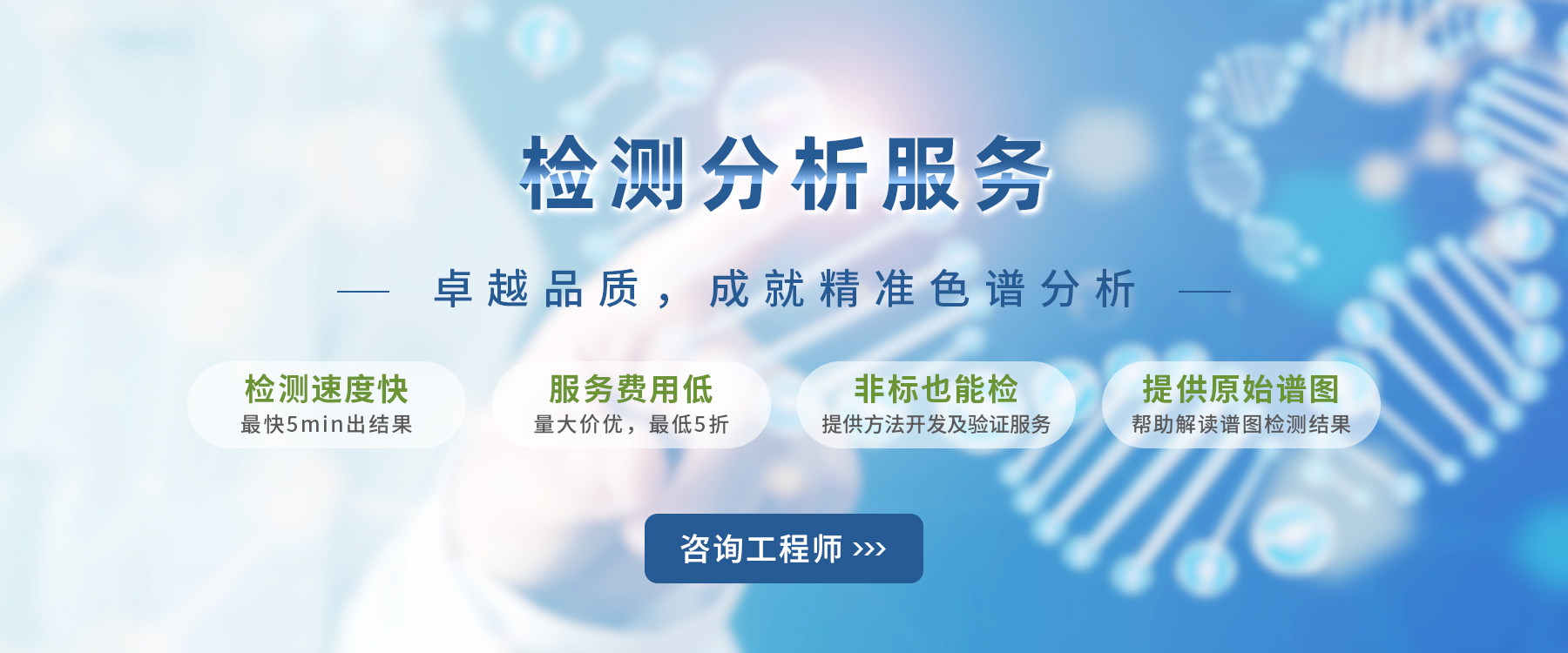 检测分析服务

— 卓越品质，成就精准色谱分析 —

检测速度快
最快5min出结果

服务费用低
量大价优，最低5折

非标也能检
提供方法开发及验证服务

提供原始谱图
帮助解读谱图检测结果

咨询工程师 >>>